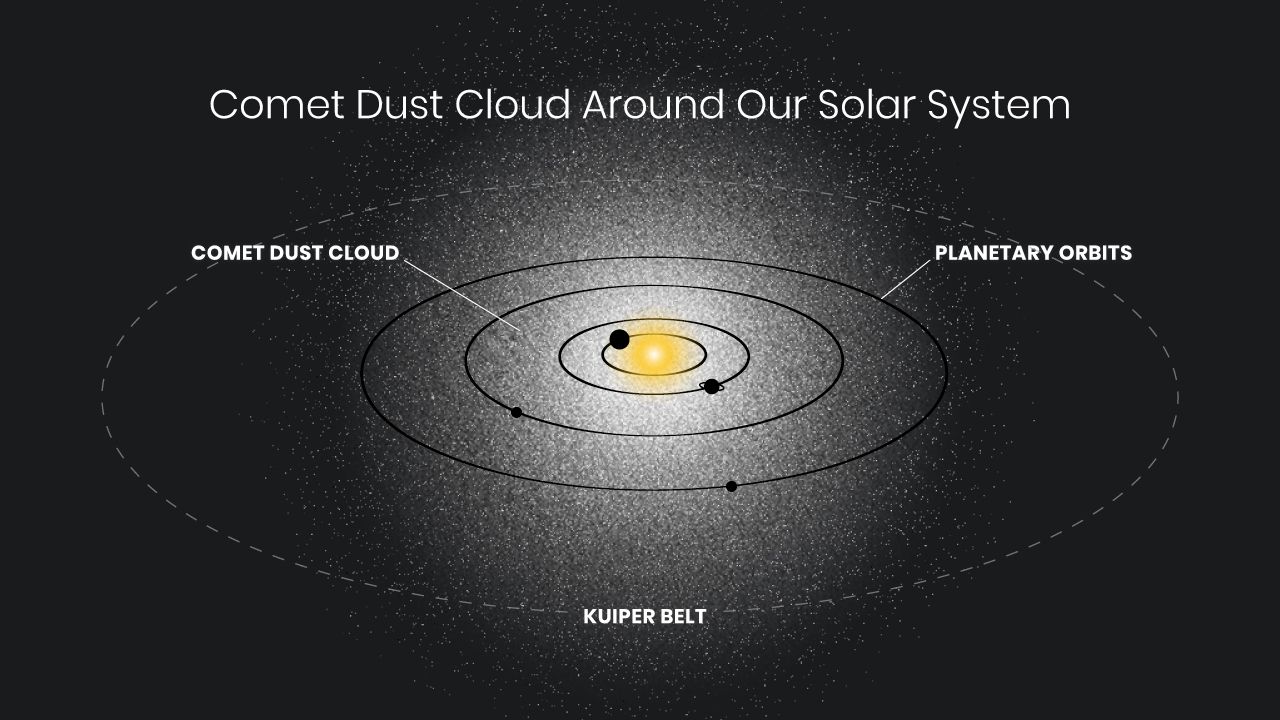 Comet Dust Cloud Around Our Solar System

COMET DUST CLOUD

PLANETARY ORBITS

KUIPER BELT